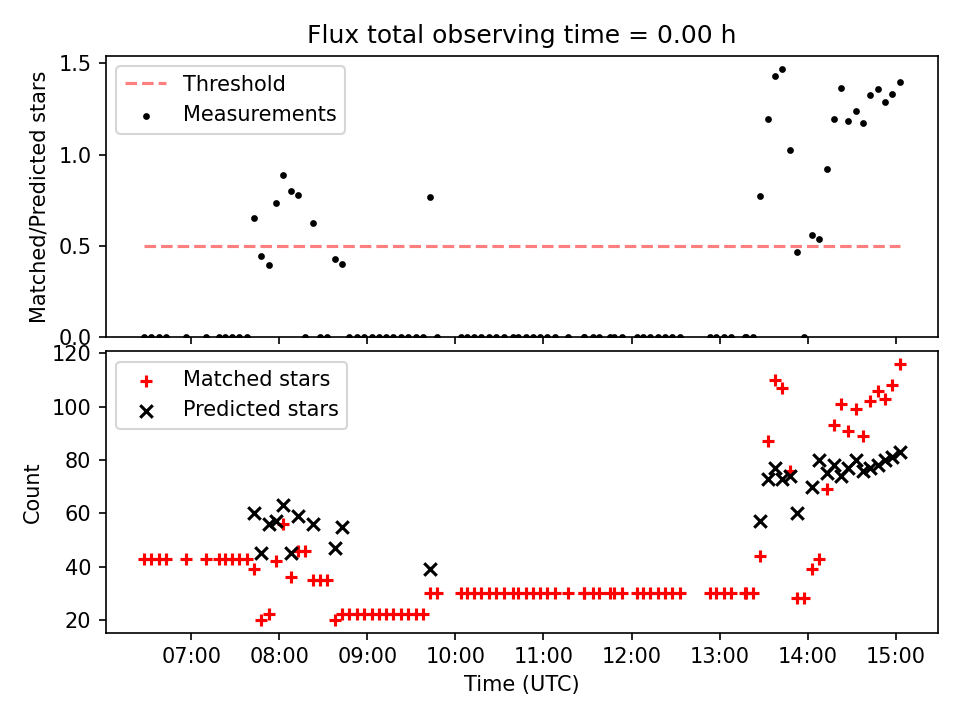 Flux total observing time = 0.00 h

Threshold
Measurements

Matched/Predicted stars

1.5
1.0
0.5
0.0

Matched stars
Predicted stars

Count

120
100
80
60
40
20

07:00 08:00 09:00 10:00 11:00 12:00 13:00 14:00 15:00

Time (UTC)